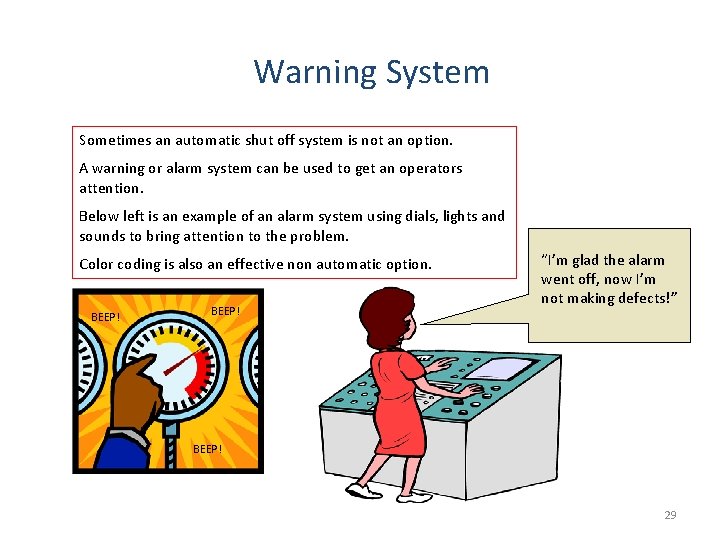 Warning System

Sometimes an automatic shut off system is not an option.

A warning or alarm system can be used to get an operators attention.

Below left is an example of an alarm system using dials, lights and sounds to bring attention to the problem.

Color coding is also an effective non automatic option.

"I'm glad the alarm went off, now I'm not making defects!"

BEEP!

BEEP!

BEEP!

29